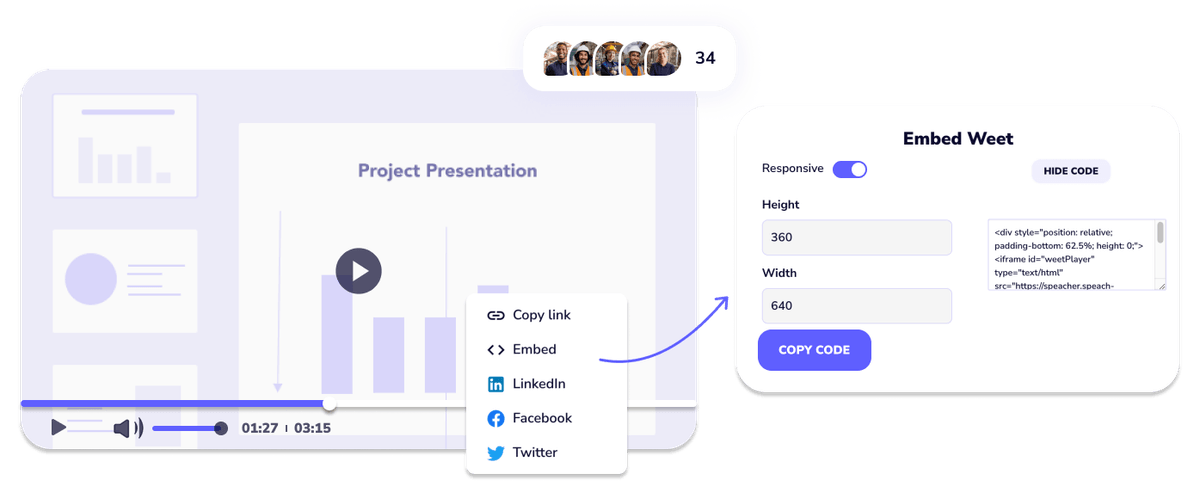 34

Project Presentation

01:27 | 03:15

Copy link
Embed
LinkedIn
Facebook
Twitter

Embed Weet

Responsive

HIDE CODE

Height
360

Width
640

COPY CODE

<div style="position: relative; padding-bottom: 62.5%; height: 0;"> <iframe id="weetPlayer" type="text/html" src="https://speacher.speach-